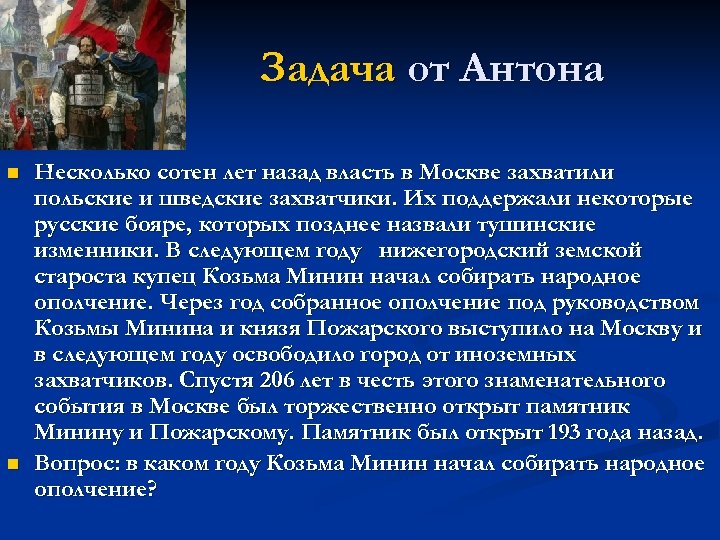 Задача от Антона

Несколько сотен лет назад власть в Москве захватили польские и шведские захватчики. Их поддержали некоторые русские бояре, которых позднее назвали тушинские изменники. В следующем году  нижегородский земской староста купец Козьма Минин начал собирать народное ополчение. Через год собранное ополчение под руководством Козьмы Минина и князя Пожарского выступило на Москву и в следующем году освободило город от иноземных захватчиков. Спустя 206 лет в честь этого знаменательного события в Москве был торжественно открыт памятник Минину и Пожарскому. Памятник был открыт 193 года назад.

Вопрос: в каком году Козьма Минин начал собирать народное ополчение?